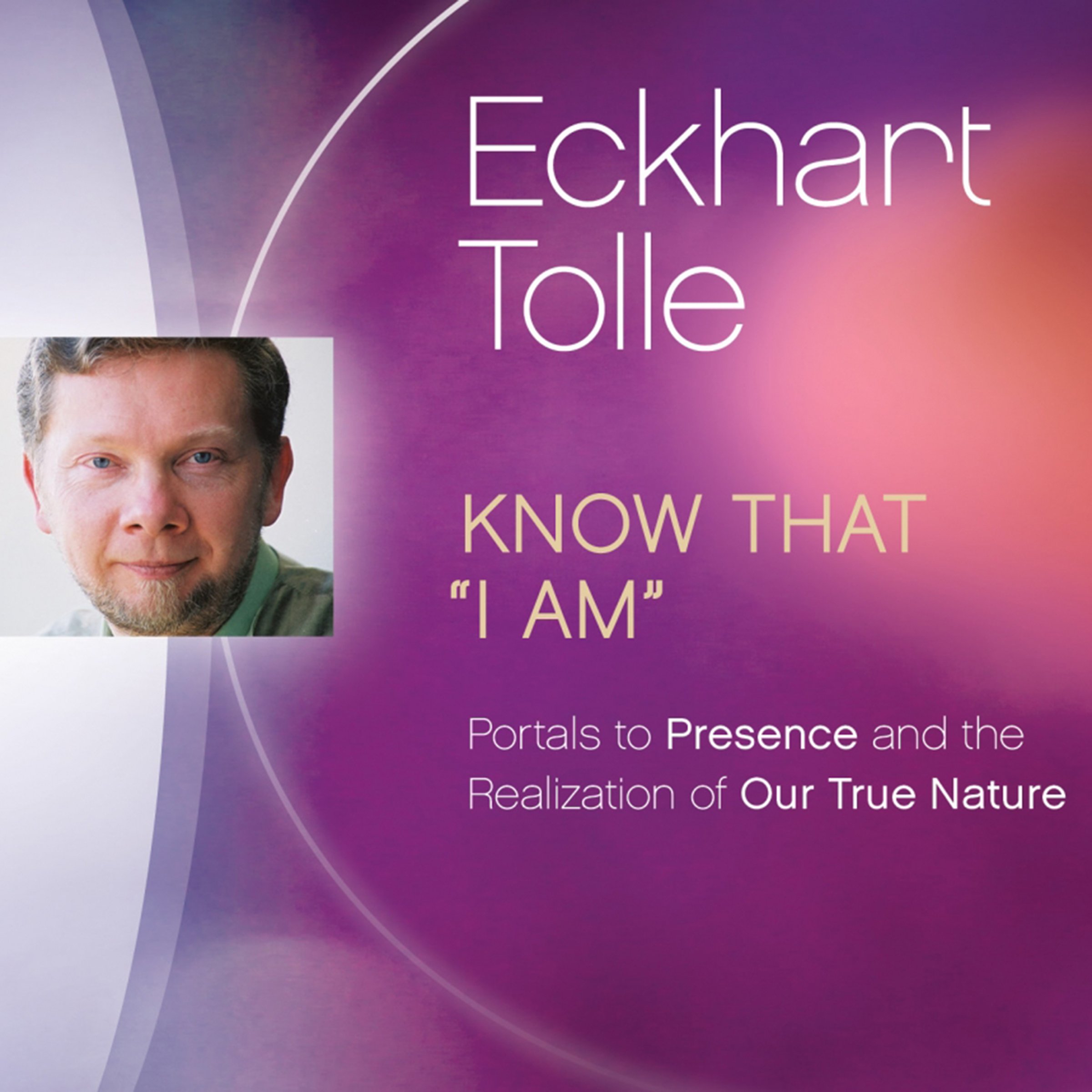 Eckhart Tolle

KNOW THAT "I AM"

Portals to Presence and the Realization of Our True Nature